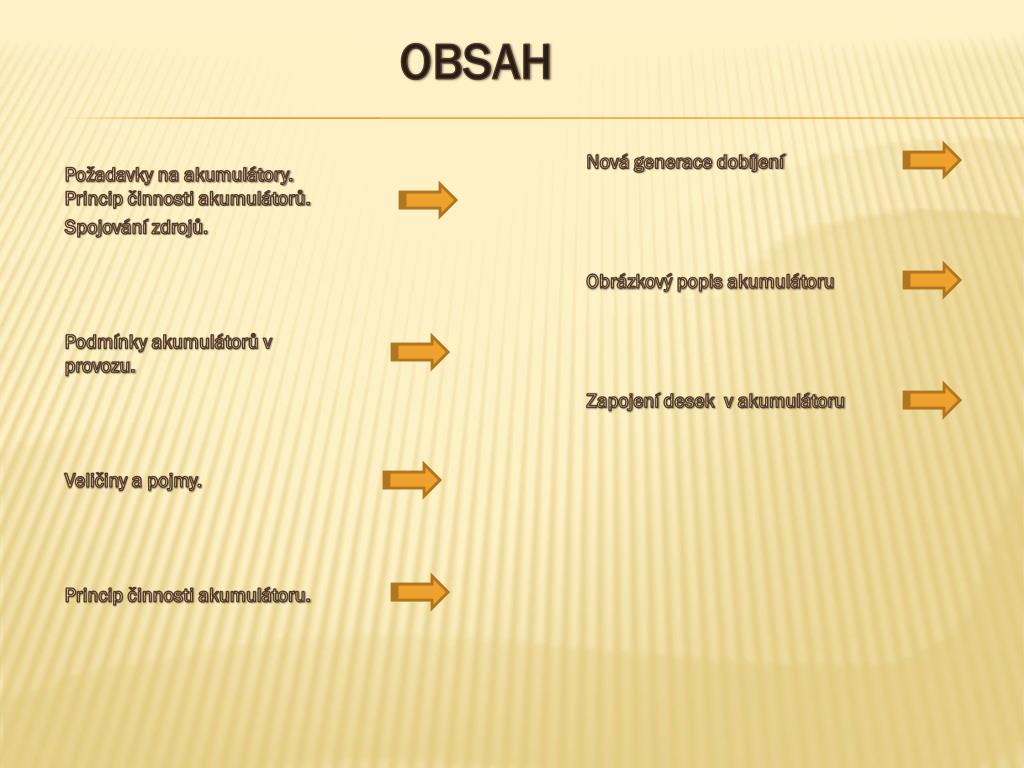 OBSAH

Požadavky na akumulátory.
Princip činnosti akumulátorů.
Spojování zdrojů.

Podmínky akumulátorů v provozu.

Veličiny a pojmy.

Princip činnosti akumulátoru.

Nová generace dobíjení

Obrázkový popis akumulátoru

Zapojení desek v akumulátoru